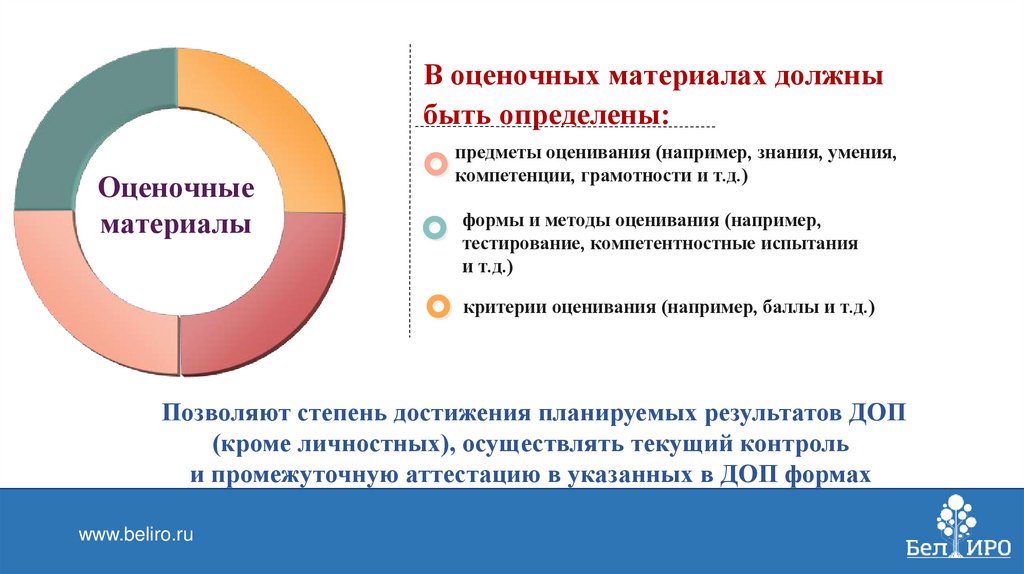 Оценочные материалы

В оценочных материалах должны быть определены:

предметы оценивания (например, знания, умения, компетенции, грамотности и т.д.)

формы и методы оценивания (например, тестирование, компетентностные испытания и т.д.)

критерии оценивания (например, баллы и т.д.)

Позволяют степень достижения планируемых результатов ДОП (кроме личностных), осуществлять текущий контроль и промежуточную аттестацию в указанных в ДОП формах

www.beliro.ru

БелИРО